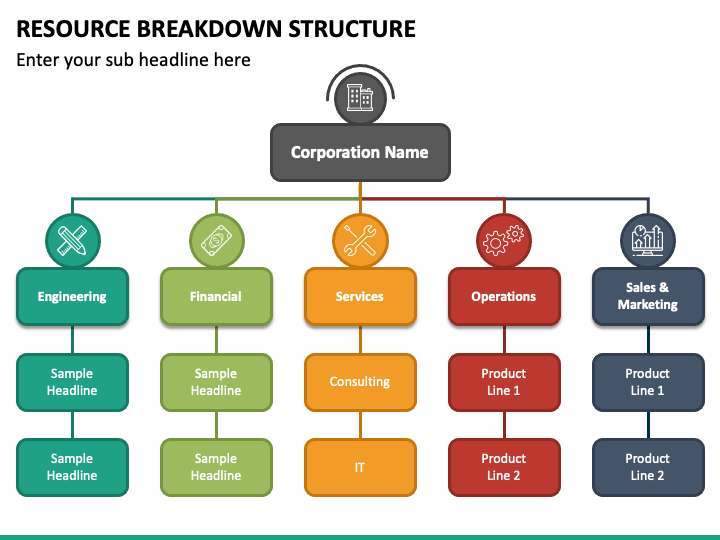 RESOURCE BREAKDOWN STRUCTURE

Enter your sub headline here

Corporation Name

Engineering

Sample Headline

Sample Headline

Financial

Sample Headline

Sample Headline

Services

Consulting

IT

Operations

Product Line 1

Product Line 2

Sales & Marketing

Product Line 1

Product Line 2